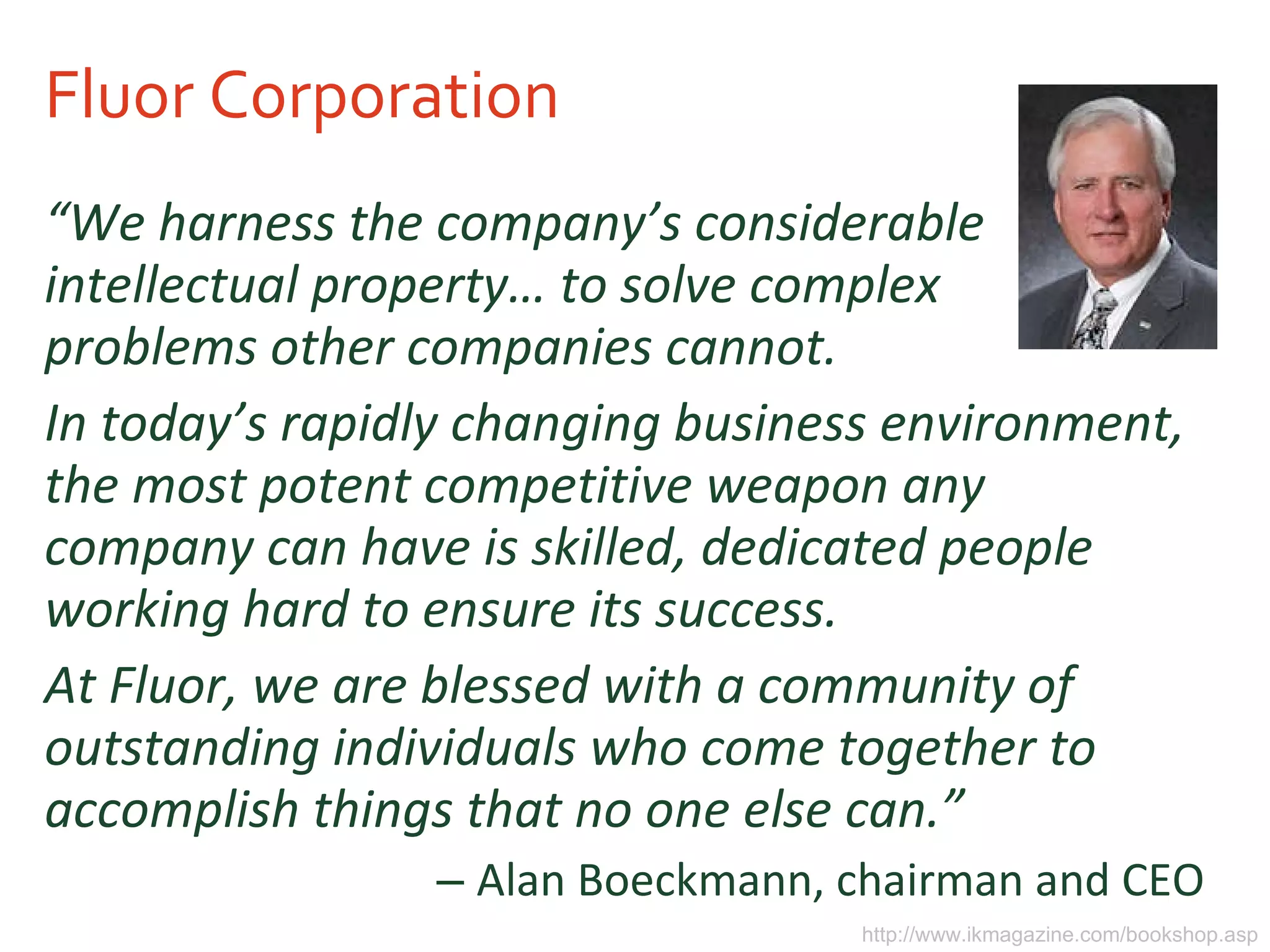 Fluor Corporation

“We harness the company’s considerable intellectual property… to solve complex problems other companies cannot.

In today’s rapidly changing business environment, the most potent competitive weapon any company can have is skilled, dedicated people working hard to ensure its success.

At Fluor, we are blessed with a community of outstanding individuals who come together to accomplish things that no one else can.”

– Alan Boeckmann, chairman and CEO

http://www.ikmagazine.com/bookshop.asp